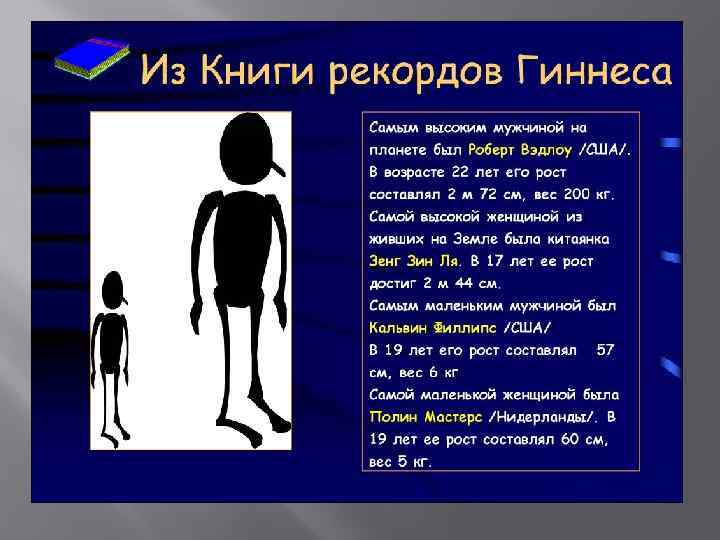 Из Книги рекордов Гиннеса

Самым высоким мужчиной на планете был Роберт Вэдлоу /США/. В возрасте 22 лет его рост составлял 2 м 72 см, вес 200 кг.
Самой высокой женщиной из живших на Земле была китаянка Зенг Зин Ля. В 17 лет ее рост достиг 2 м 44 см.
Самым маленьким мужчиной был Кальвин Филлипс /США/
В 19 лет его рост составлял 57 см, вес 6 кг
Самой маленькой женщиной была Полин Мастерс /Нидерланды/. В 19 лет ее рост составлял 60 см, вес 5 кг.